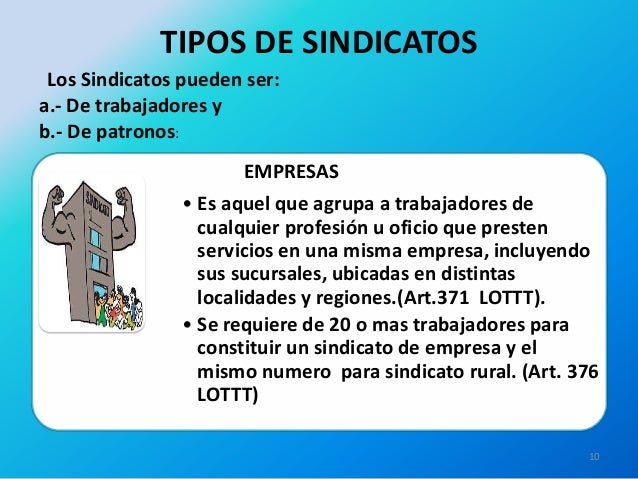 TIPOS DE SINDICATOS

Los Sindicatos pueden ser:
a.- De trabajadores y
b.- De patronos:

SINDICATO

EMPRESAS

• Es aquel que agrupa a trabajadores de cualquier profesión u oficio que presten servicios en una misma empresa, incluyendo sus sucursales, ubicadas en distintas localidades y regiones.(Art.371 LOTTT).
• Se requiere de 20 o mas trabajadores para constituir un sindicato de empresa y el mismo numero para sindicato rural. (Art. 376 LOTTT)

10